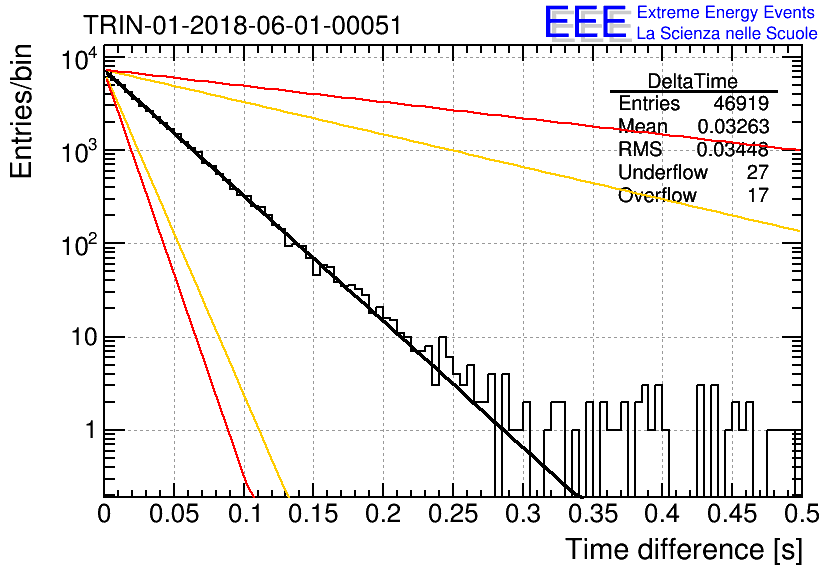 TRIN-01-2018-06-01-00051

EEE Extreme Energy Events
La Scienza nelle Scuole

| DeltaTime | |
|---|---|
| Entries | 46919 |
| Mean | 0.03263 |
| RMS | 0.03448 |
| Underflow | 27 |
| Overflow | 17 |

Entries/bin

$10^4$
$10^3$
$10^2$
10
1

0 0.05 0.1 0.15 0.2 0.25 0.3 0.35 0.4 0.45 0.5

Time difference [s]